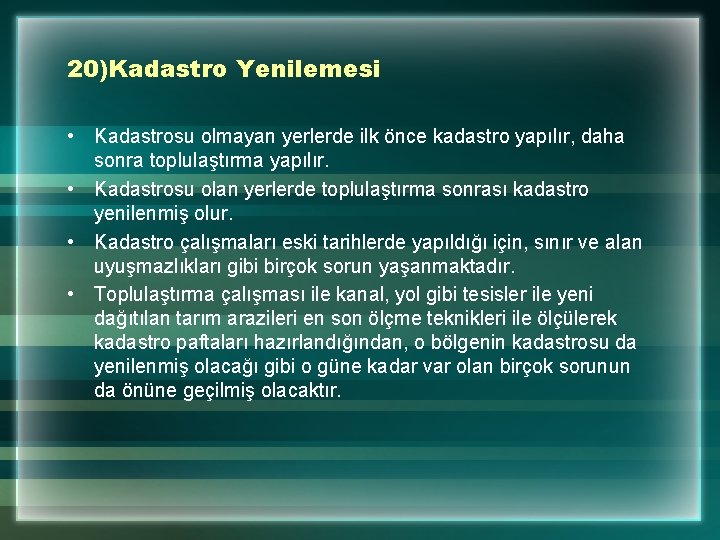 20)Kadastro Yenilemesi

• Kadastrosu olmayan yerlerde ilk önce kadastro yapılır, daha sonra toplulaştırma yapılır.
• Kadastrosu olan yerlerde toplulaştırma sonrası kadastro yenilenmiş olur.
• Kadastro çalışmaları eski tarihlerde yapıldığı için, sınır ve alan uyuşmazlıkları gibi birçok sorun yaşanmaktadır.
• Toplulaştırma çalışması ile kanal, yol gibi tesisler ile yeni dağıtılan tarım arazileri en son ölçme teknikleri ile ölçülerek kadastro paftaları hazırlandığından, o bölgenin kadastrosu da yenilenmiş olacağı gibi o güne kadar var olan birçok sorunun da önüne geçilmiş olacaktır.